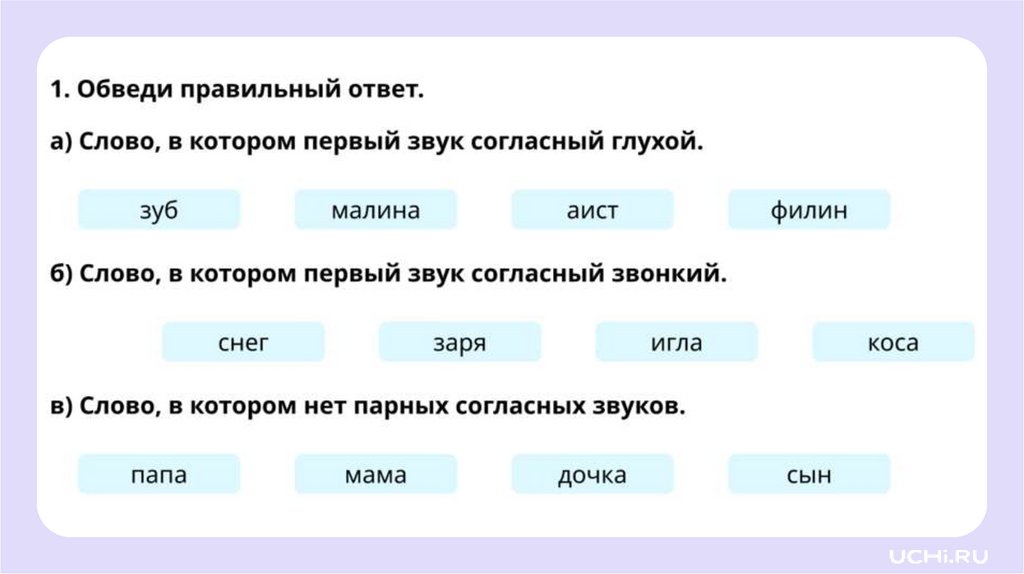 1. Обведи правильный ответ.

а) Слово, в котором первый звук согласный глухой.

зуб малина аист филин

б) Слово, в котором первый звук согласный звонкий.

снег заря игла коса

в) Слово, в котором нет парных согласных звуков.

папа мама дочка сын

UCHi.RU